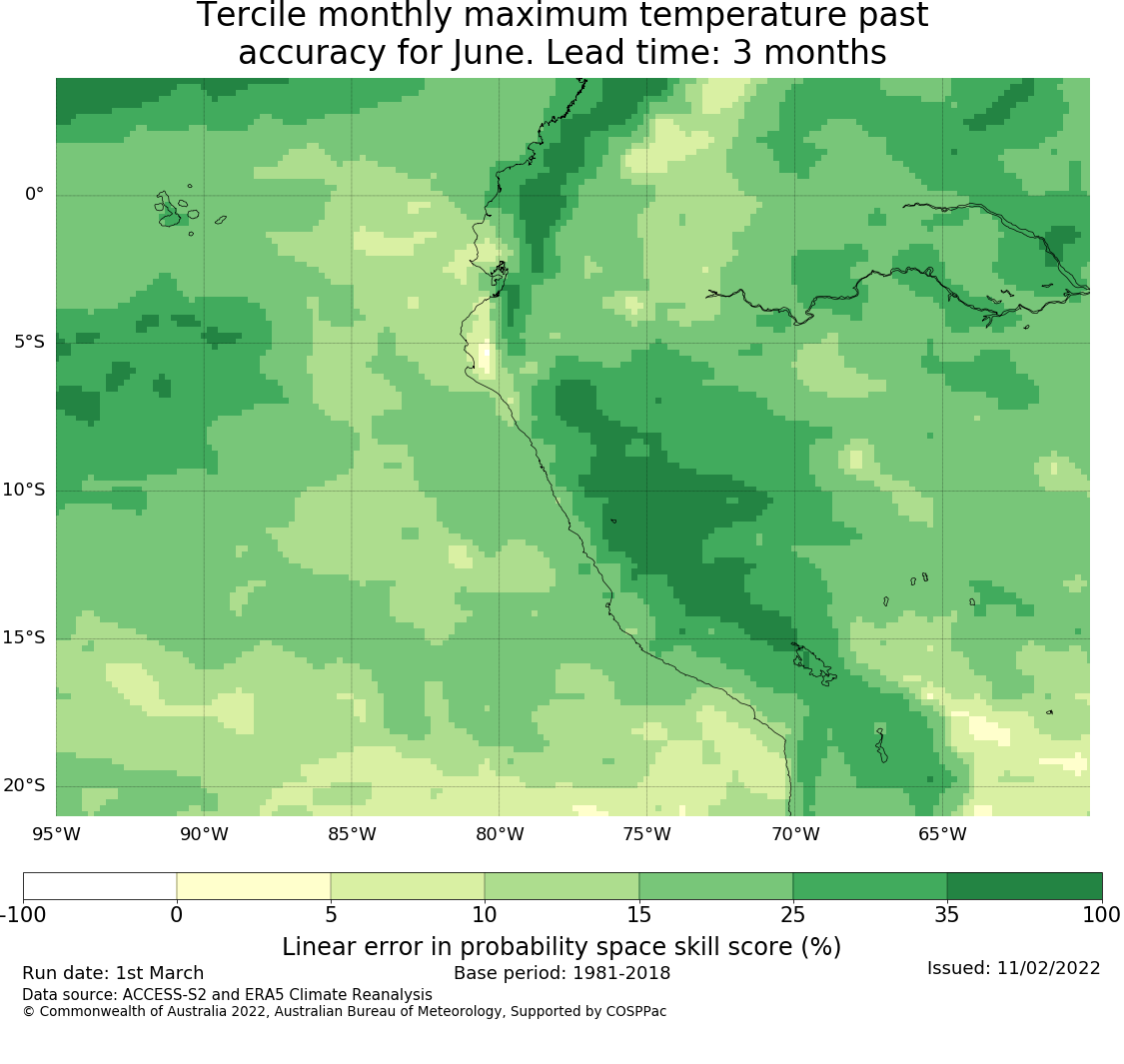 Tercile monthly maximum temperature past accuracy for June. Lead time: 3 months

0°
5°S
10°S
15°S
20°S
95°W 90°W 85°W 80°W 75°W 70°W 65°W

-100 0 5 10 15 25 35 100
Linear error in probability space skill score (%)

Run date: 1st March
Base period: 1981-2018
Issued: 11/02/2022
Data source: ACCESS-S2 and ERA5 Climate Reanalysis
© Commonwealth of Australia 2022, Australian Bureau of Meteorology, Supported by COSPPac